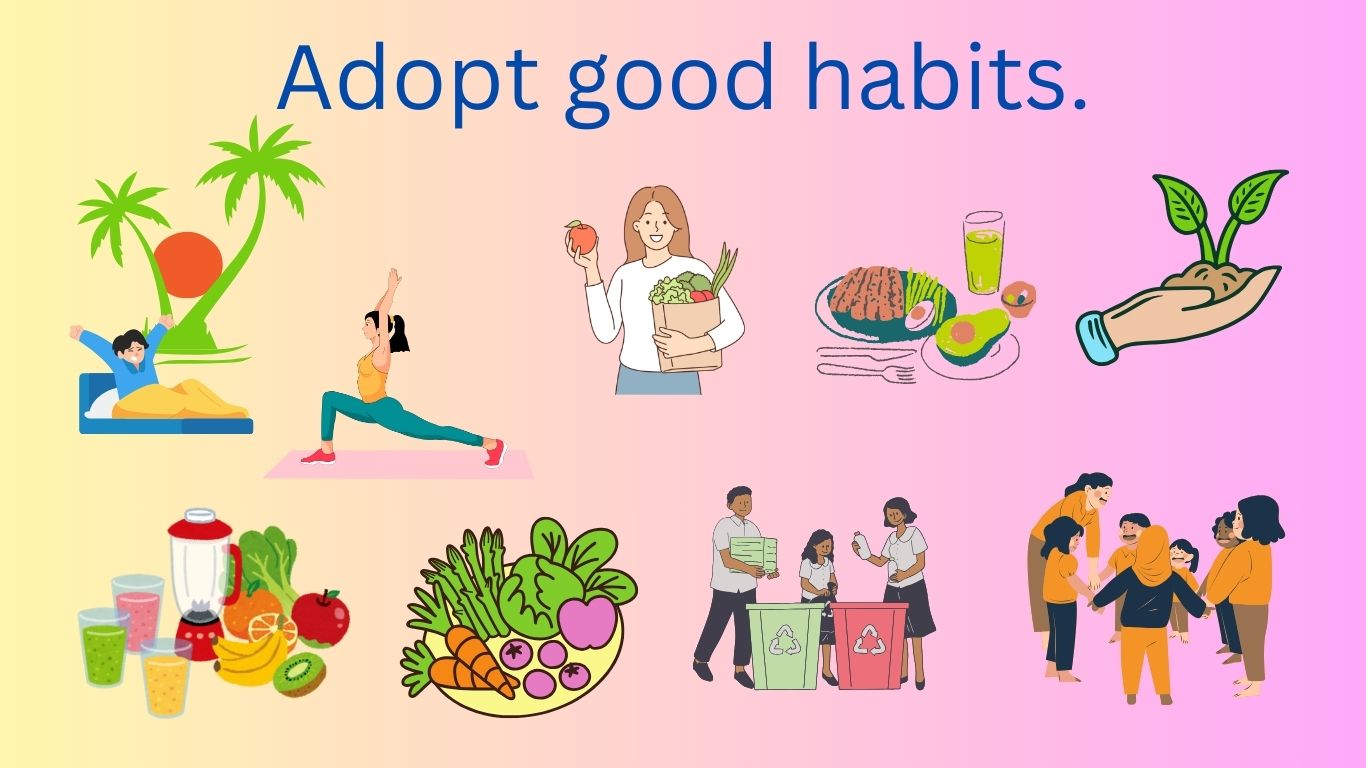 Adopt good habits.